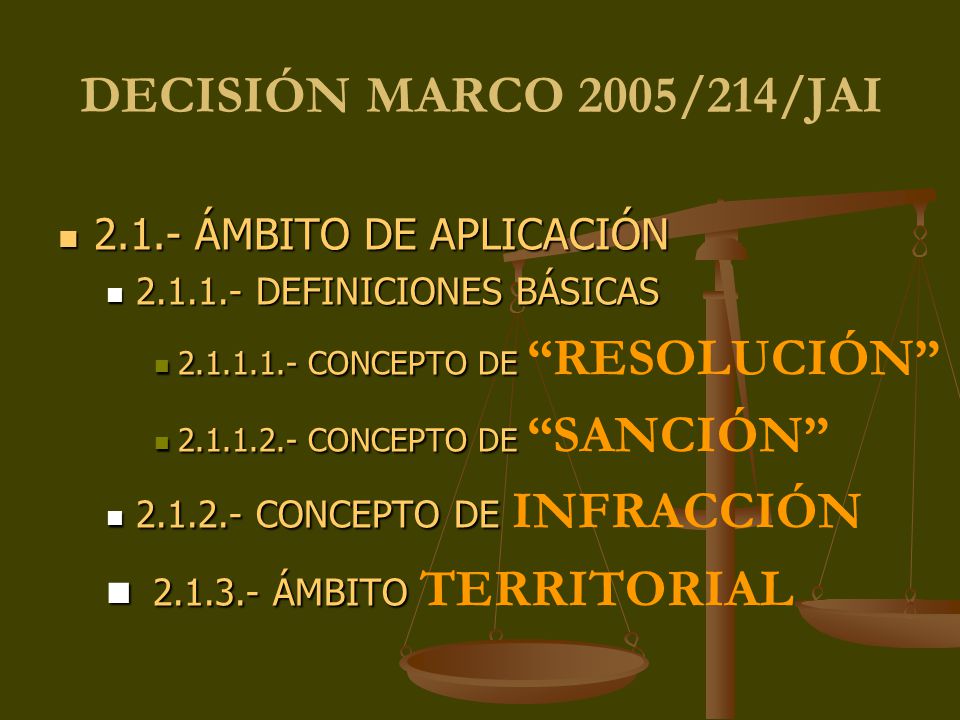 DECISIÓN MARCO 2005/214/JAI

2.1.- ÁMBITO DE APLICACIÓN

2.1.1.- DEFINICIONES BÁSICAS

2.1.1.1.- CONCEPTO DE “RESOLUCIÓN”

2.1.1.2.- CONCEPTO DE “SANCIÓN”

2.1.2.- CONCEPTO DE INFRACCIÓN

2.1.3.- ÁMBITO TERRITORIAL